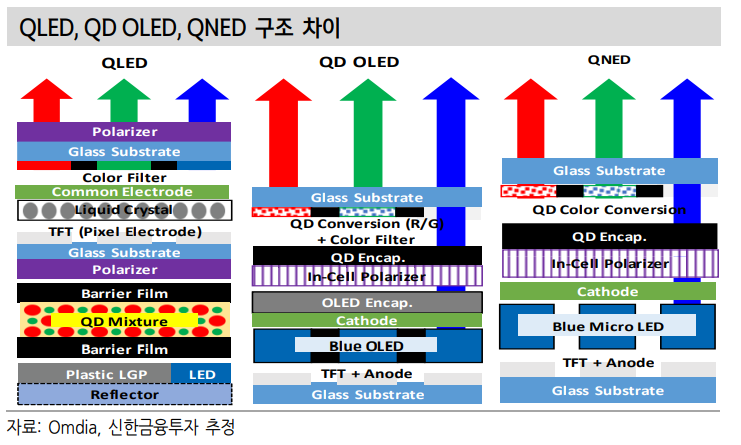 QLED, QD OLED, QNED 구조 차이

QLED

Polarizer
Glass Substrate
Color Filter
Common Electrode
Liquid Crystal
TFT (Pixel Electrode)
Glass Substrate
Polarizer
Barrier Film
QD Mixture
Barrier Film
Plastic LGP
LED
Reflector

QD OLED

Glass Substrate
QD Conversion (R/G) + Color Filter
QD Encap.
In-Cell Polarizer
OLED Encap.
Cathode
Blue OLED
TFT + Anode
Glass Substrate

QNED

Glass Substrate
QD Color Conversion
QD Encap.
In-Cell Polarizer
Cathode
Blue Micro LED
TFT + Anode
Glass Substrate

자료: Omdia, 신한금융투자 추정